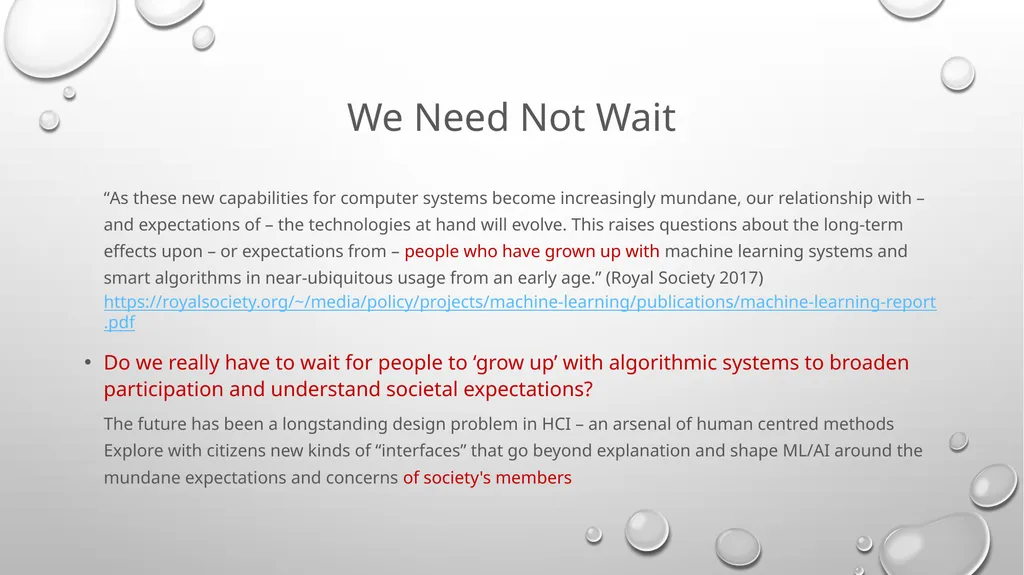 We Need Not Wait

“As these new capabilities for computer systems become increasingly mundane, our relationship with – and expectations of – the technologies at hand will evolve. This raises questions about the long-term effects upon – or expectations from – people who have grown up with machine learning systems and smart algorithms in near-ubiquitous usage from an early age.” (Royal Society 2017) https://royalsociety.org/~/media/policy/projects/machine-learning/publications/machine-learning-report.pdf

• Do we really have to wait for people to ‘grow up’ with algorithmic systems to broaden participation and understand societal expectations?

The future has been a longstanding design problem in HCI – an arsenal of human centred methods
Explore with citizens new kinds of “interfaces” that go beyond explanation and shape ML/AI around the mundane expectations and concerns of society's members